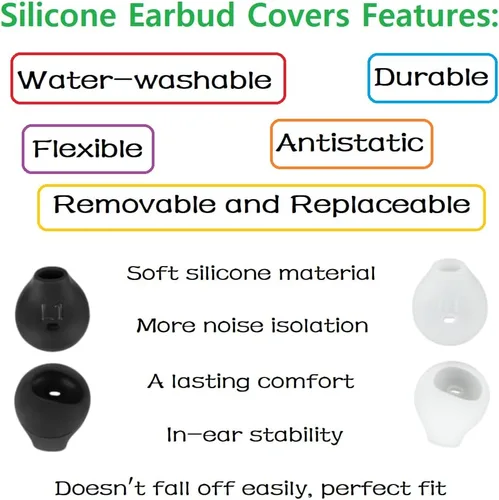 Silicone Earbud Covers Features:

Water-washable

Durable

Flexible

Antistatic

Removable and Replaceable

L1

Soft silicone material

More noise isolation

A lasting comfort

In-ear stability

Doesn't fall off easily, perfect fit